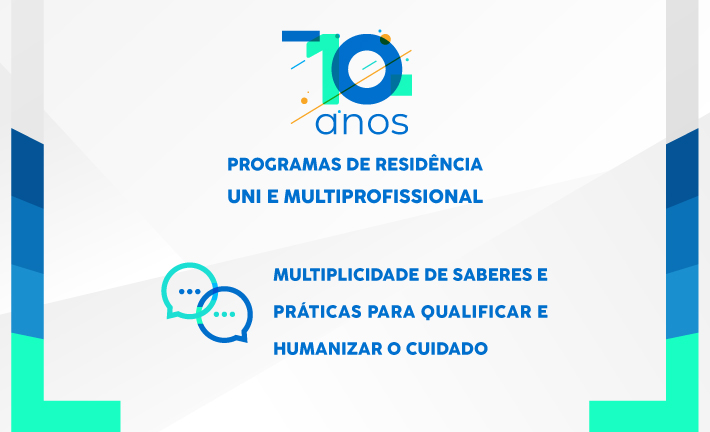 10 anos

PROGRAMAS DE RESIDÊNCIA UNI E MULTIPROFISSIONAL

MULTIPLICIDADE DE SABERES E PRÁTICAS PARA QUALIFICAR E HUMANIZAR O CUIDADO